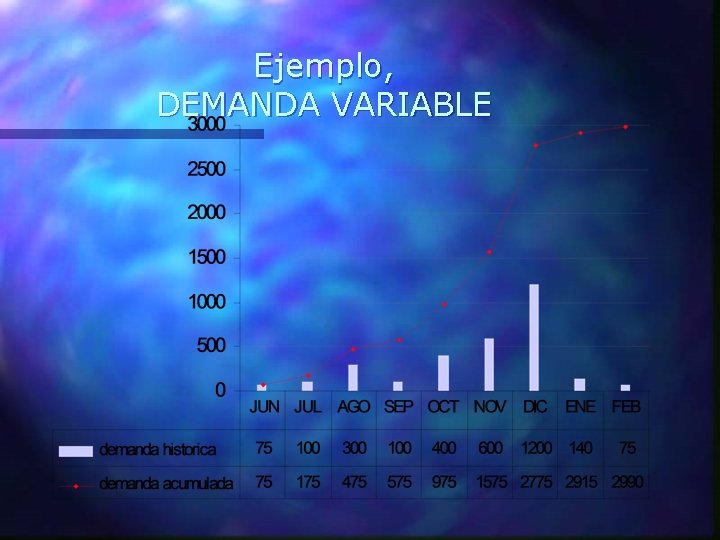 Ejemplo,
DEMANDA VARIABLE

3000
2500
2000
1500
1000
500
0

| | JUN | JUL | AGO | SEP | OCT | NOV | DIC | ENE | FEB |
|---|---|---|---|---|---|---|---|---|---|
| demanda historica | 75 | 100 | 300 | 100 | 400 | 600 | 1200 | 140 | 75 |
| demanda acumulada | 75 | 175 | 475 | 575 | 975 | 1575 | 2775 | 2915 | 2990 |